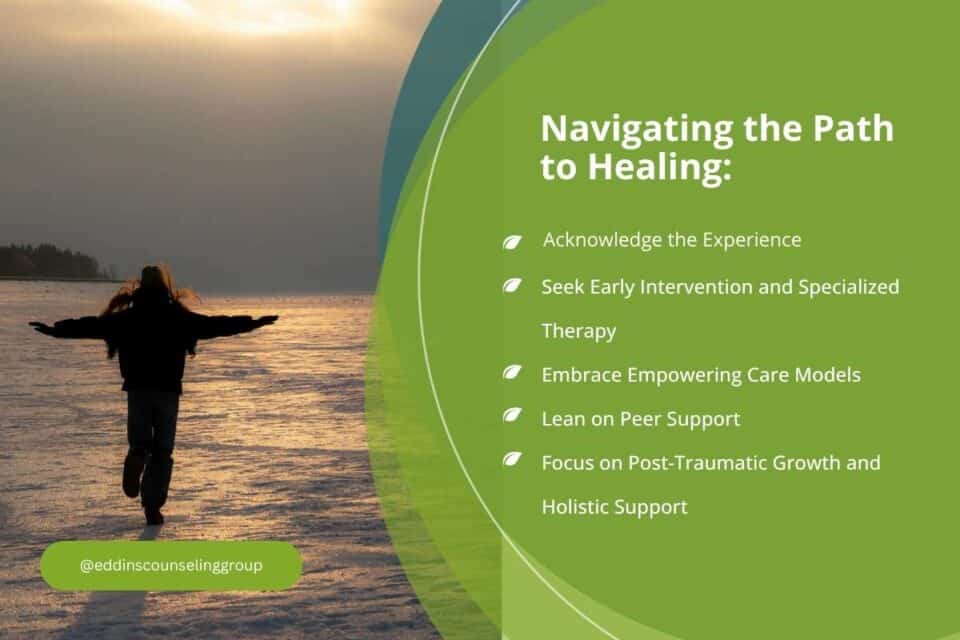 Navigating the Path to Healing:

Acknowledge the Experience

Seek Early Intervention and Specialized Therapy

Embrace Empowering Care Models

Lean on Peer Support

Focus on Post-Traumatic Growth and Holistic Support

@eddinscounselinggroup